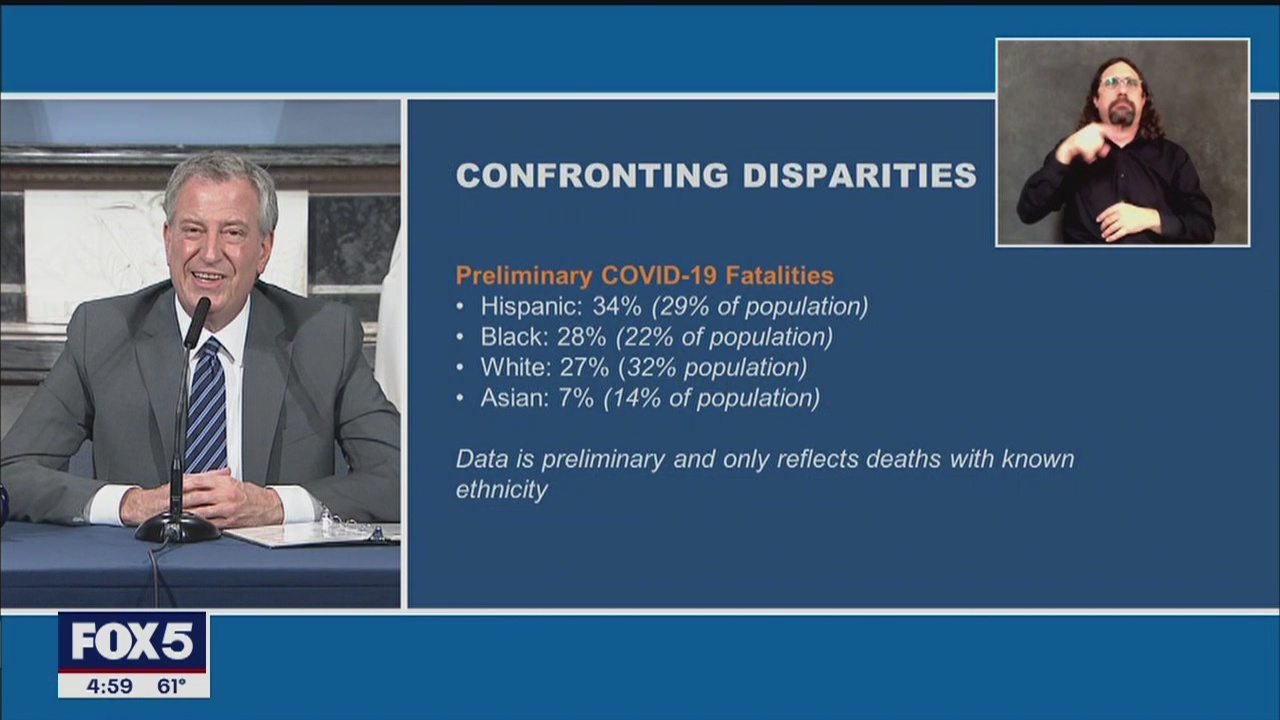 CONFRONTING DISPARITIES

Preliminary COVID-19 Fatalities
• Hispanic: 34% (29% of population)
• Black: 28% (22% of population)
• White: 27% (32% population)
• Asian: 7% (14% of population)

Data is preliminary and only reflects deaths with known ethnicity

FOX5
4:59 61°